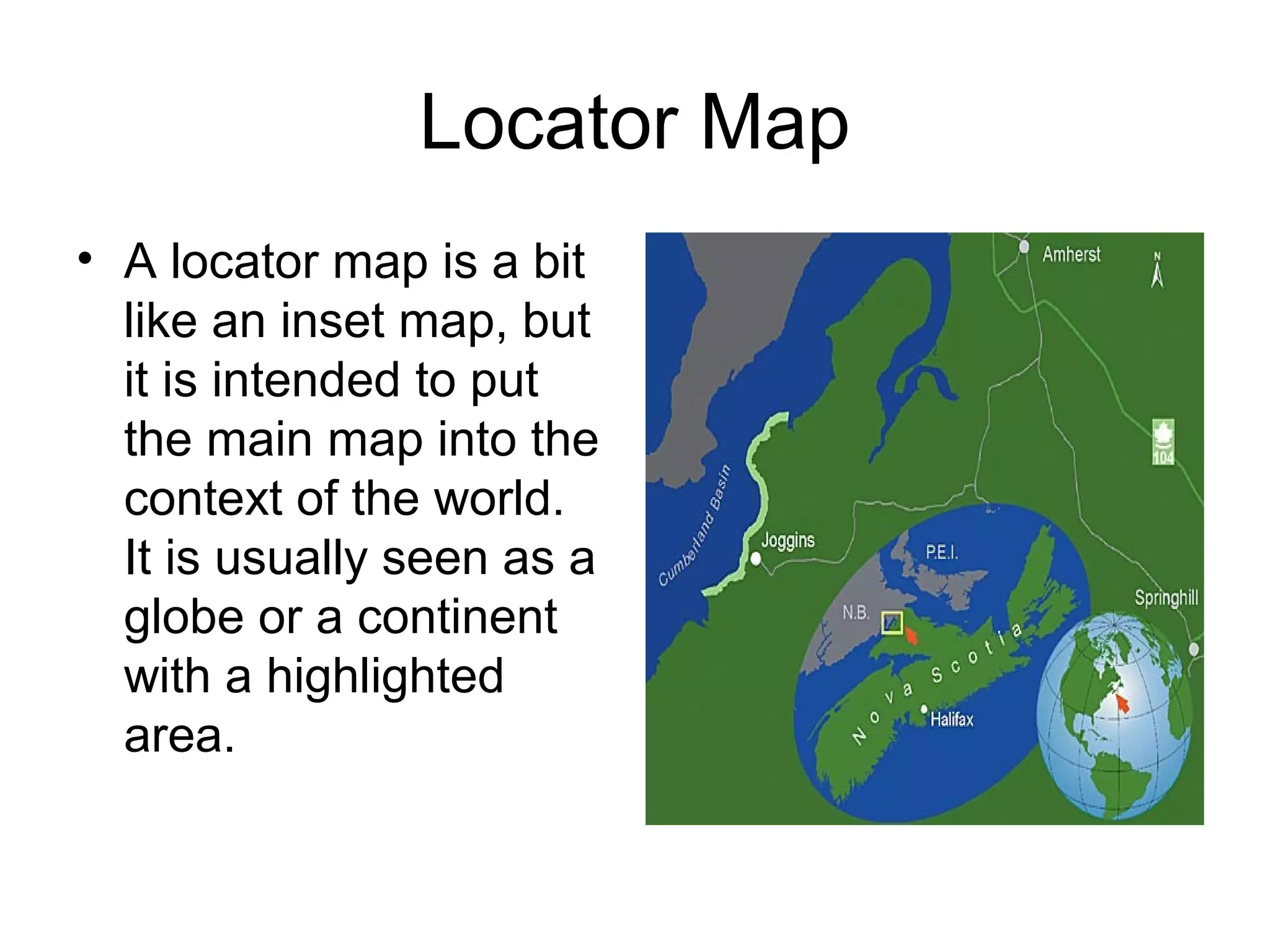 Locator Map

• A locator map is a bit like an inset map, but it is intended to put the main map into the context of the world. It is usually seen as a globe or a continent with a highlighted area.

Amherst
N
104
Cumberland Basin
Joggins
P.E.I.
N.B.
Springhill
Nova Scotia
Halifax